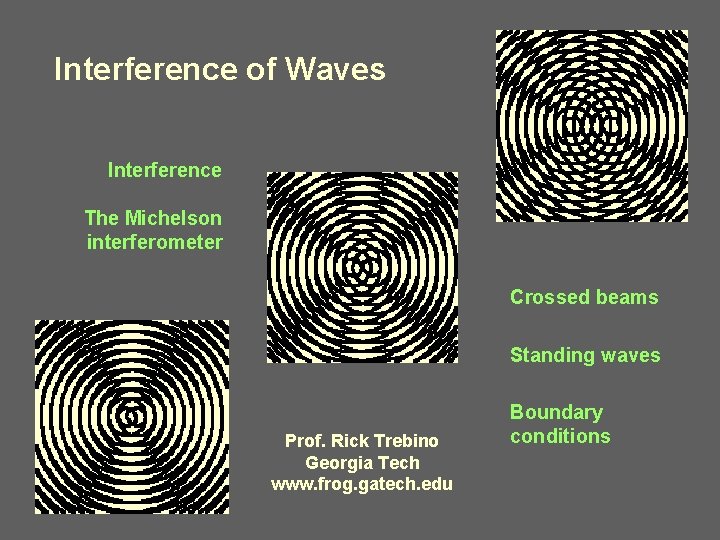 Interference of Waves

Interference

The Michelson interferometer

Crossed beams

Standing waves

Boundary conditions

Prof. Rick Trebino
Georgia Tech
www.frog.gatech.edu